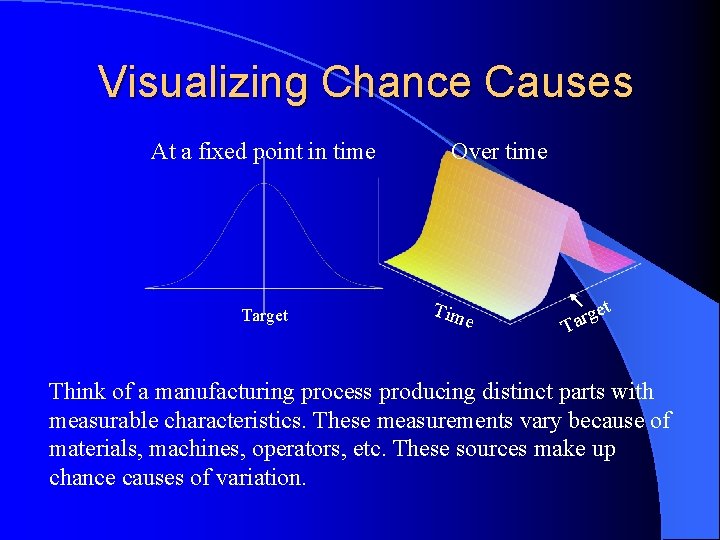 Visualizing Chance Causes

At a fixed point in time

Target

Over time

Time

Target

Think of a manufacturing process producing distinct parts with measurable characteristics. These measurements vary because of materials, machines, operators, etc. These sources make up chance causes of variation.